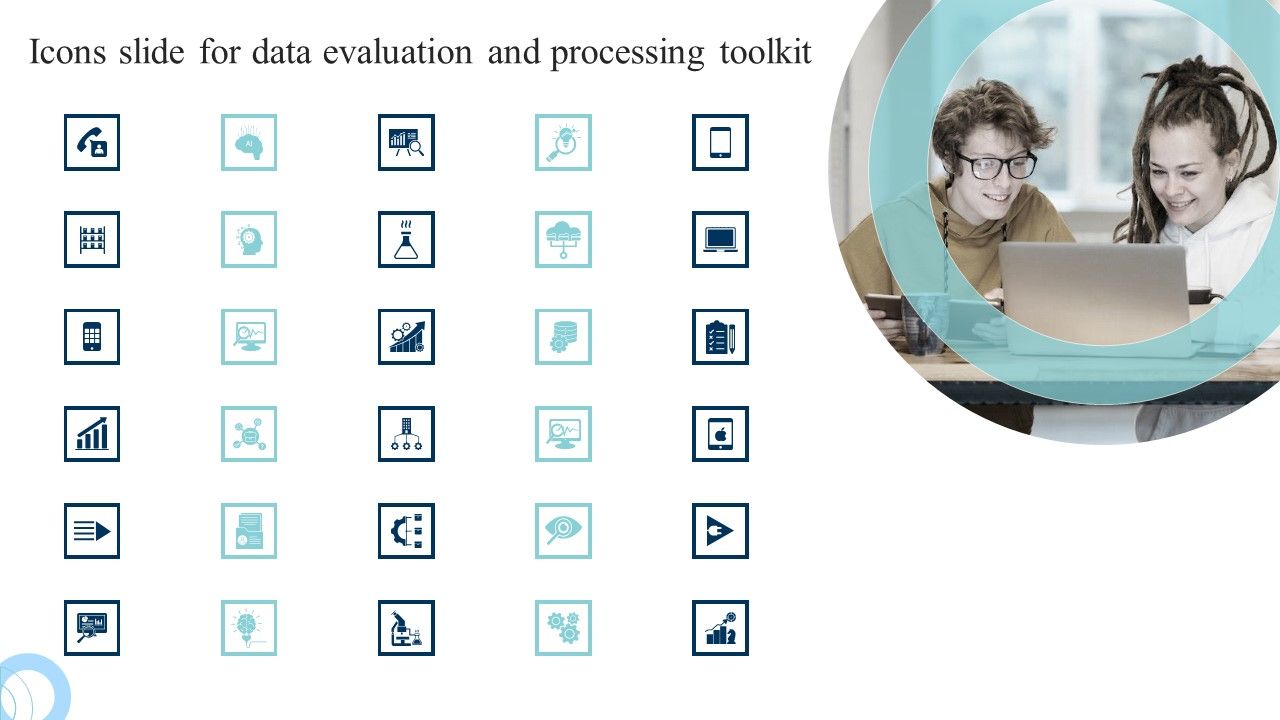 Icons slide for data evaluation and processing toolkit

AI